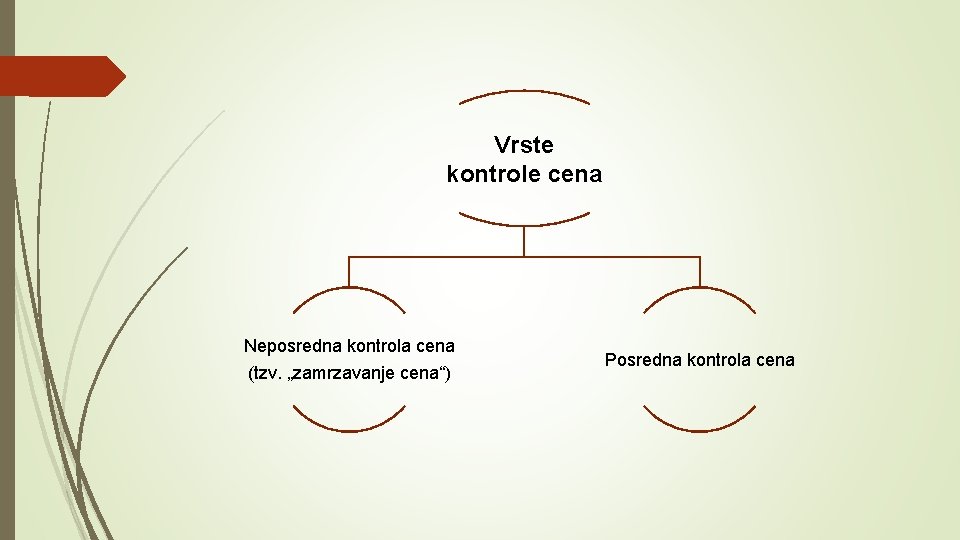 Vrste kontrole cena

Neposredna kontrola cena (tzv. „zamrzavanje cena“)

Posredna kontrola cena